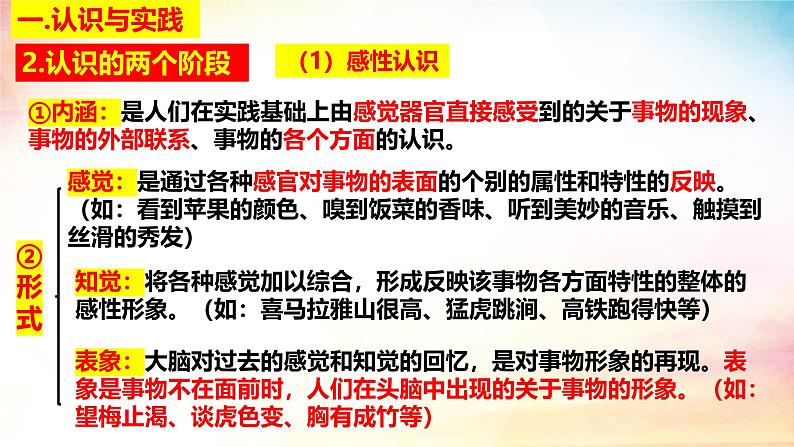 一.认识与实践

2.认识的两个阶段

（1）感性认识

①内涵：是人们在实践基础上由感觉器官直接感受到的关于事物的现象、事物的外部联系、事物的各个方面的认识。

②形式

感觉：是通过各种感官对事物的表面的个别的属性和特性的反映。（如：看到苹果的颜色、嗅到饭菜的香味、听到美妙的音乐、触摸到丝滑的秀发）

知觉：将各种感觉加以综合，形成反映该事物各方面特性的整体的感性形象。（如：喜马拉雅山很高、猛虎跳涧、高铁跑得快等）

表象：大脑对过去的感觉和知觉的回忆，是对事物形象的再现。表象是事物不在面前时，人们在头脑中出现的关于事物的形象。（如：望梅止渴、谈虎色变、胸有成竹等）